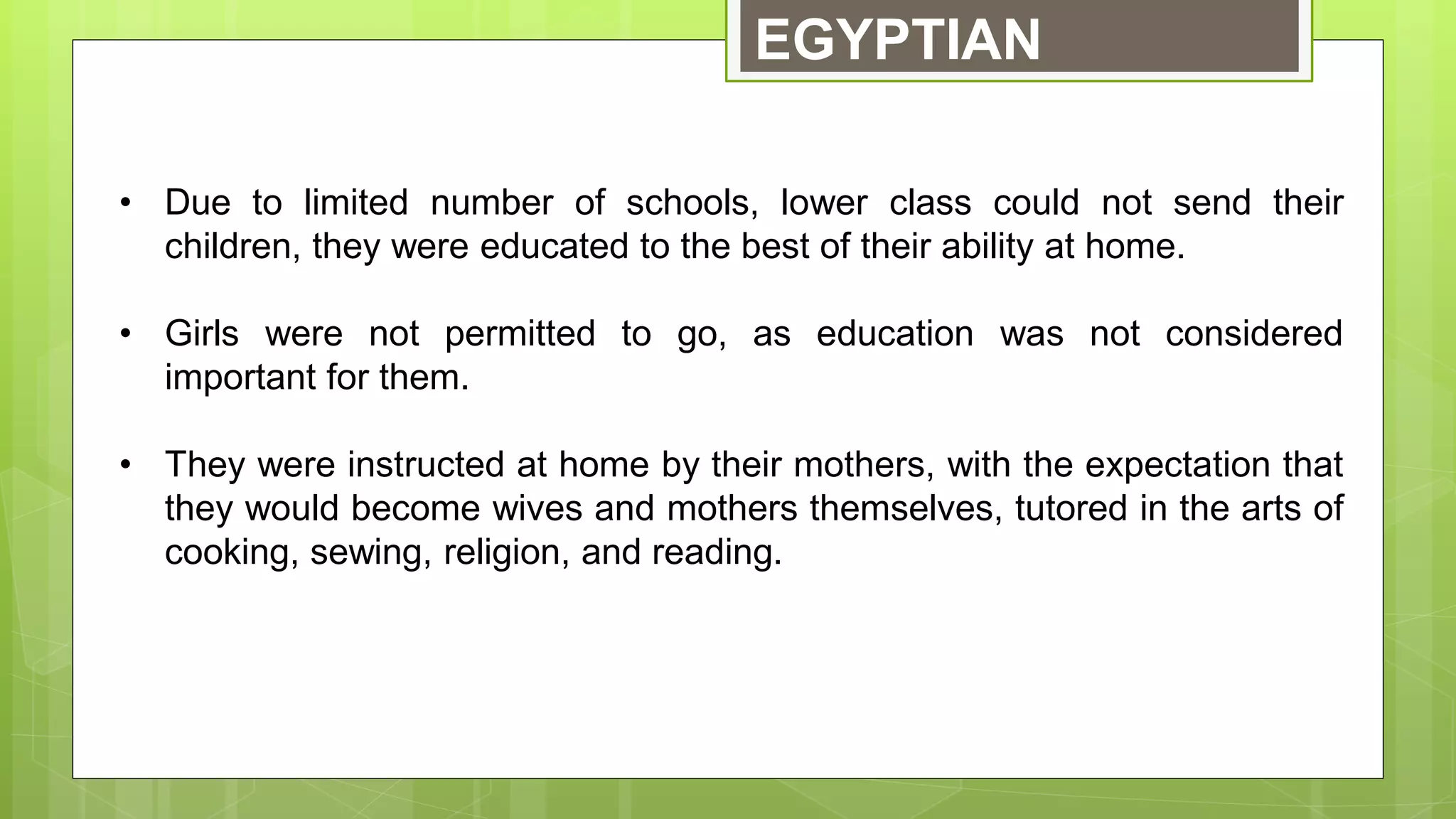 EGYPTIAN

• Due to limited number of schools, lower class could not send their children, they were educated to the best of their ability at home.

• Girls were not permitted to go, as education was not considered important for them.

• They were instructed at home by their mothers, with the expectation that they would become wives and mothers themselves, tutored in the arts of cooking, sewing, religion, and reading.